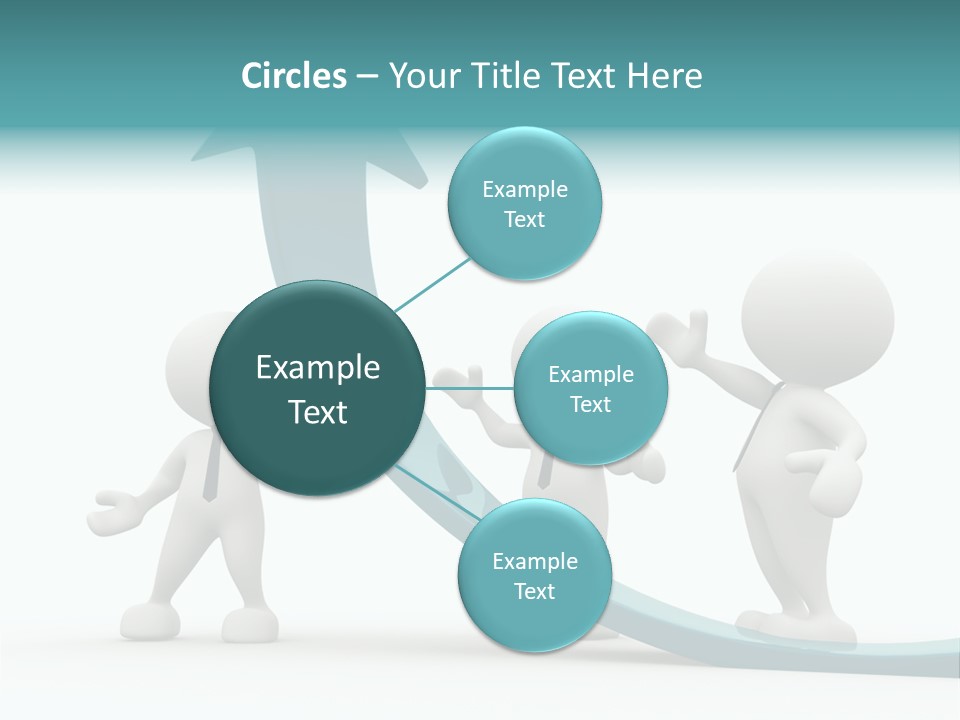 Circles – Your Title Text Here

Example Text

Example Text

Example Text

Example Text